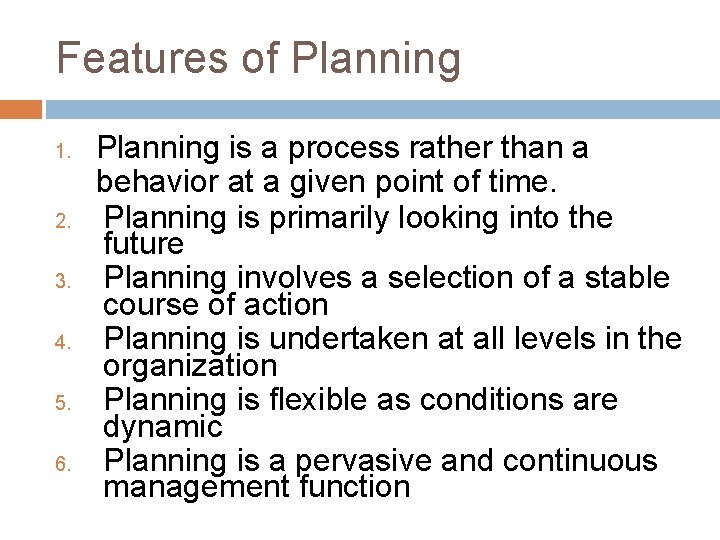 Features of Planning

1. Planning is a process rather than a behavior at a given point of time.
2. Planning is primarily looking into the future
3. Planning involves a selection of a stable course of action
4. Planning is undertaken at all levels in the organization
5. Planning is flexible as conditions are dynamic
6. Planning is a pervasive and continuous management function